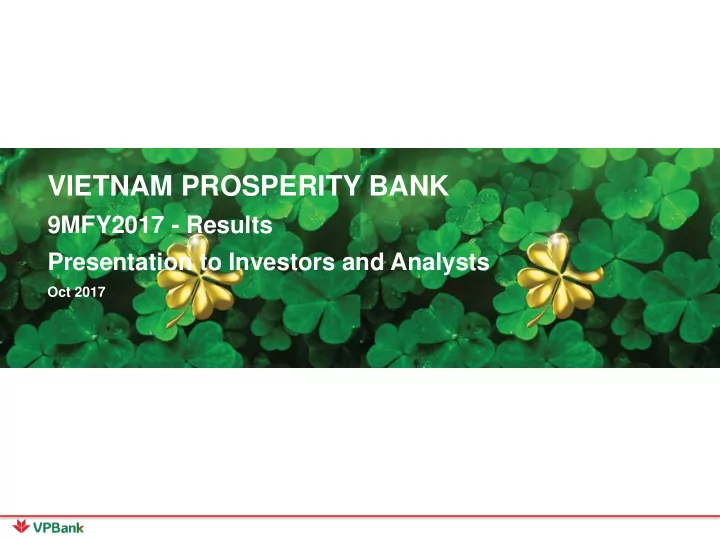 VIETNAM PROSPERITY BANK

9MFY2017 - Results

Presentation to Investors and Analysts

Oct 2017

VPBank